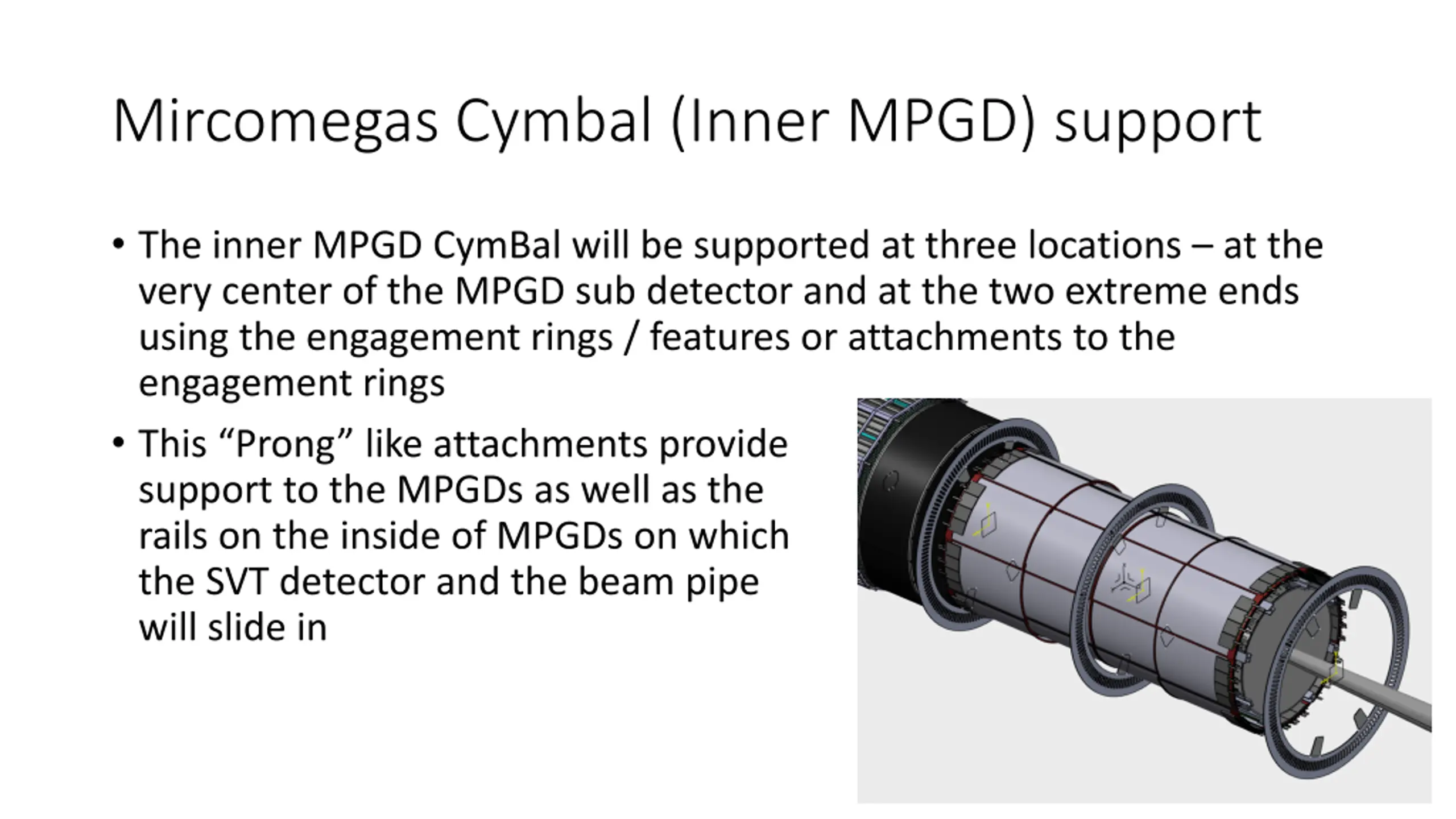 Mircomegas Cymbal (Inner MPGD) support

• The inner MPGD CymBal will be supported at three locations – at the very center of the MPGD sub detector and at the two extreme ends using the engagement rings / features or attachments to the engagement rings

• This “Prong” like attachments provide support to the MPGDs as well as the rails on the inside of MPGDs on which the SVT detector and the beam pipe will slide in